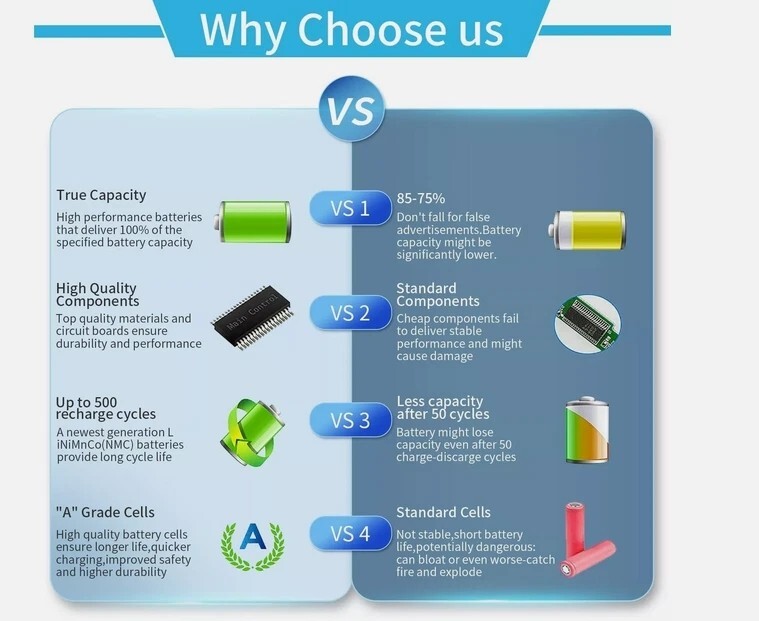 Why Choose us

VS

True Capacity

High performance batteries that deliver 100% of the specified battery capacity

VS 1

85-75%

Don't fall for false advertisements.Battery capacity might be significantly lower.

High Quality Components

Top quality materials and circuit boards ensure durability and performance

Main Control

VS 2

Standard Components

Cheap components fail to deliver stable performance and might cause damage

Up to 500 recharge cycles

A newest generation L iNiMnCo(NMC) batteries provide long cycle life

VS 3

Less capacity after 50 cycles

Battery might lose capacity even after 50 charge-discarge cycles

"A" Grade Cells

High quality battery cells ensure longer life,quicker charging,improved safety and higher durability

A

VS 4

Standard Cells

Not stable,short battery life,potentially dangerous: can bloat or even worse-catch fire and explode